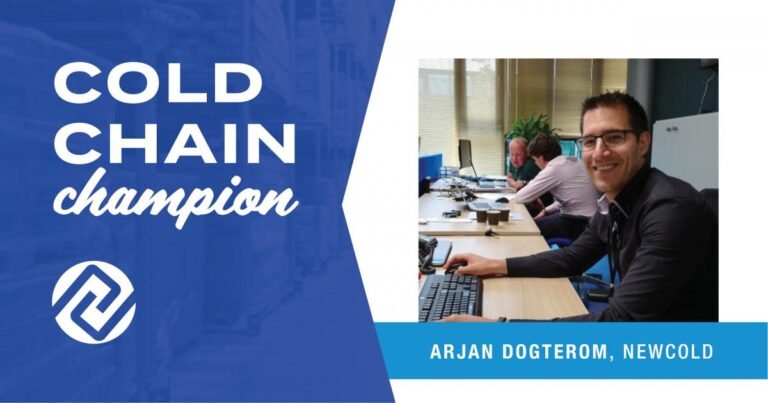 COLD CHAIN champion

ARJAN DOGTEROM, NEWCOLD